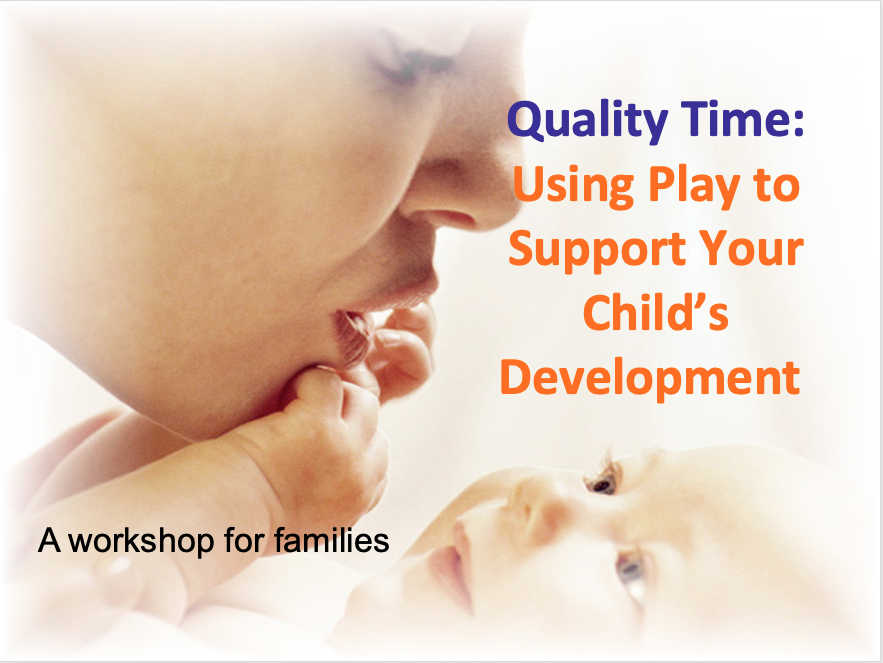 Quality Time:
Using Play to Support Your Child's Development

A workshop for families